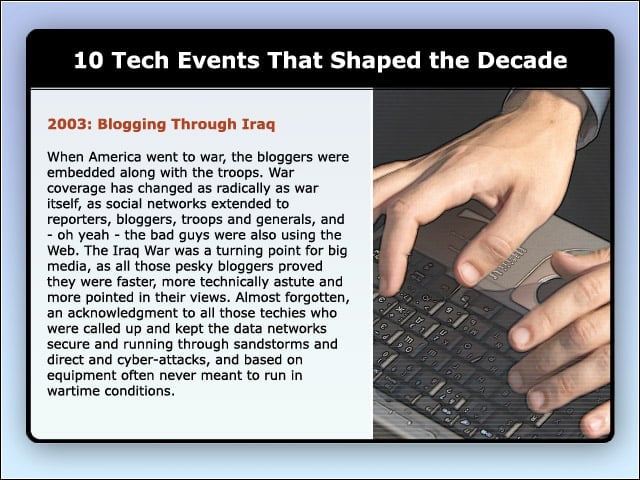 10 Tech Events That Shaped the Decade

2003: Blogging Through Iraq

When America went to war, the bloggers were embedded along with the troops. War coverage has changed as radically as war itself, as social networks extended to reporters, bloggers, troops and generals, and - oh yeah - the bad guys were also using the Web. The Iraq War was a turning point for big media, as all those pesky bloggers proved they were faster, more technically astute and more pointed in their views. Almost forgotten, an acknowledgment to all those techies who were called up and kept the data networks secure and running through sandstorms and direct and cyber-attacks, and based on equipment often never meant to run in wartime conditions.